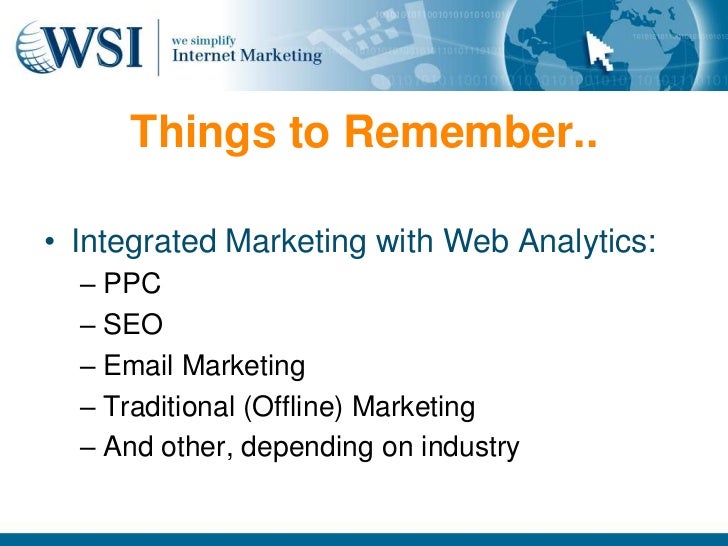 WSI we simplify Internet Marketing

Things to Remember..

• Integrated Marketing with Web Analytics:
– PPC
– SEO
– Email Marketing
– Traditional (Offline) Marketing
– And other, depending on industry